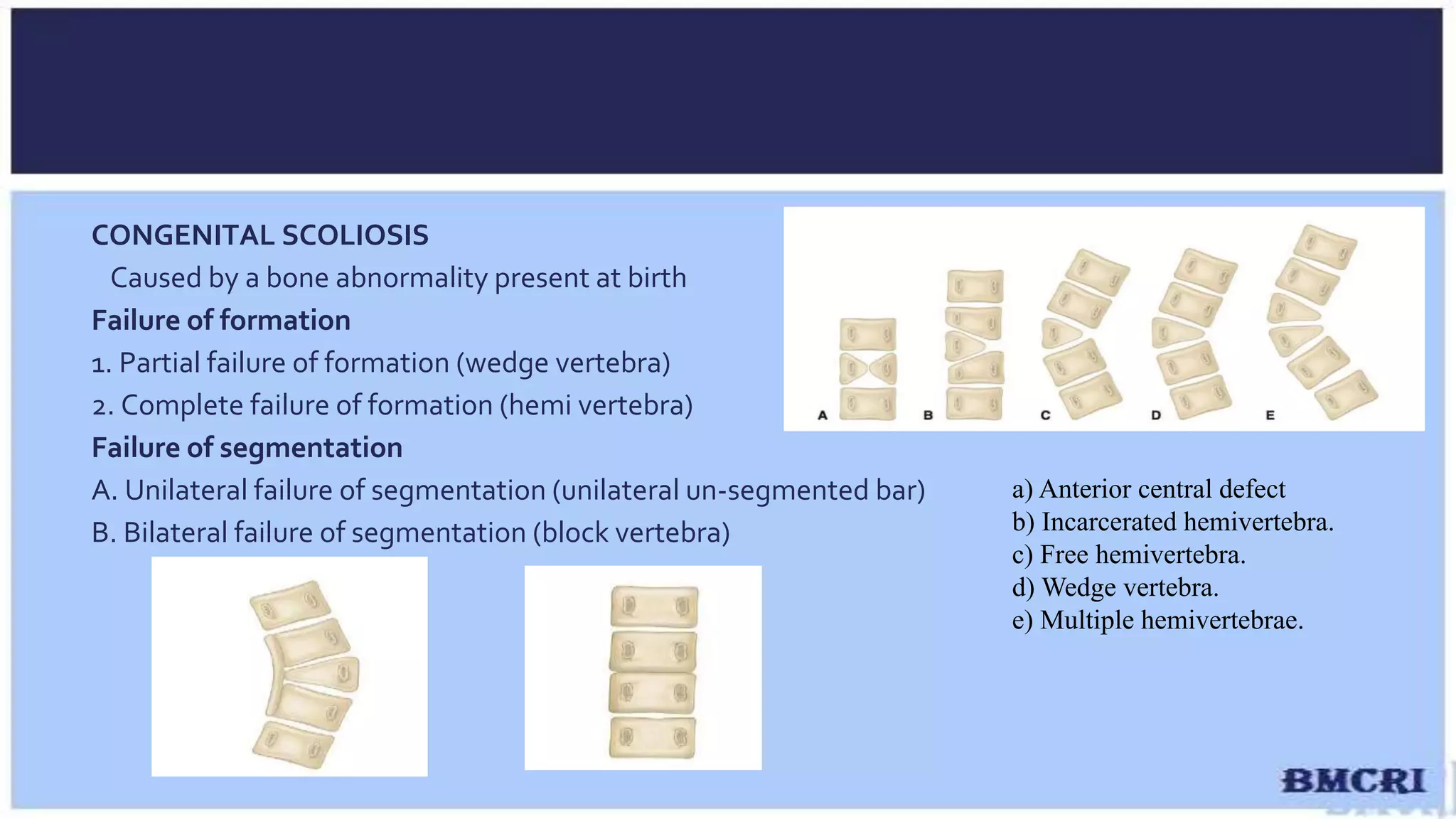 CONGENITAL SCOLIOSIS

Caused by a bone abnormality present at birth

Failure of formation

1. Partial failure of formation (wedge vertebra)

2. Complete failure of formation (hemi vertebra)

Failure of segmentation

A. Unilateral failure of segmentation (unilateral un-segmented bar)

B. Bilateral failure of segmentation (block vertebra)

A B C D E

a) Anterior central defect
b) Incarcerated hemivertebra.
c) Free hemivertebra.
d) Wedge vertebra.
e) Multiple hemivertebrae.

BMCRI